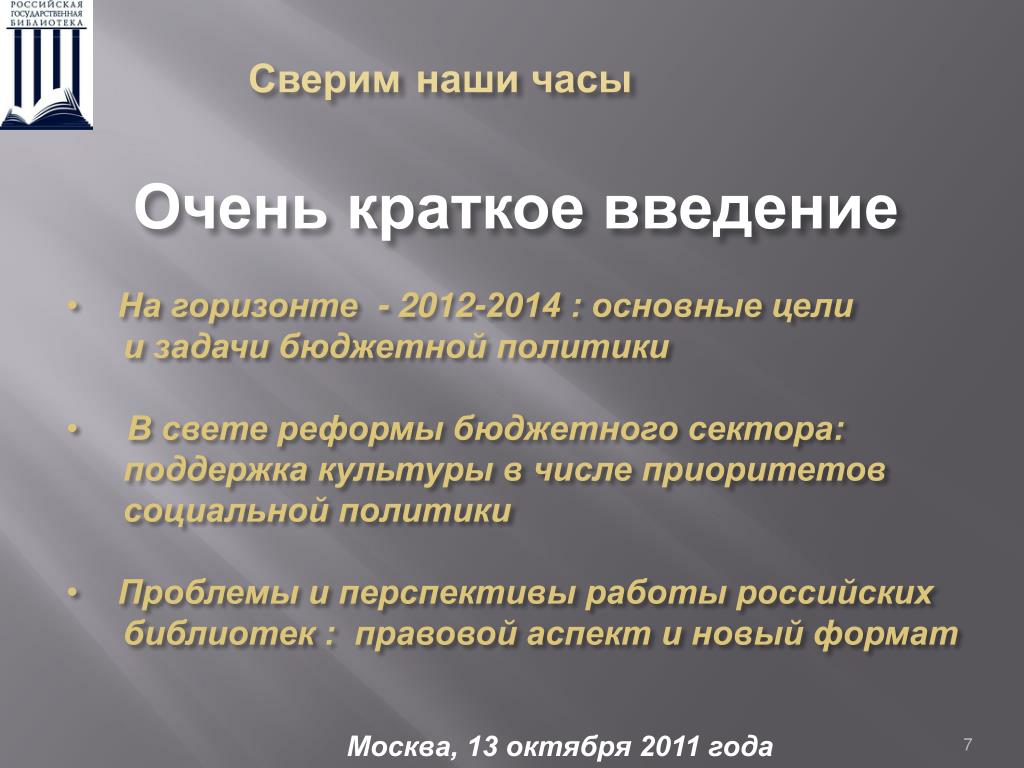 РОССИЙСКАЯ ГОСУДАРСТВЕННАЯ БИБЛИОТЕКА

Сверим наши часы

Очень краткое введение

• На горизонте - 2012-2014 : основные цели и задачи бюджетной политики

• В свете реформы бюджетного сектора: поддержка культуры в числе приоритетов социальной политики

• Проблемы и перспективы работы российских библиотек : правовой аспект и новый формат

Москва, 13 октября 2011 года

7